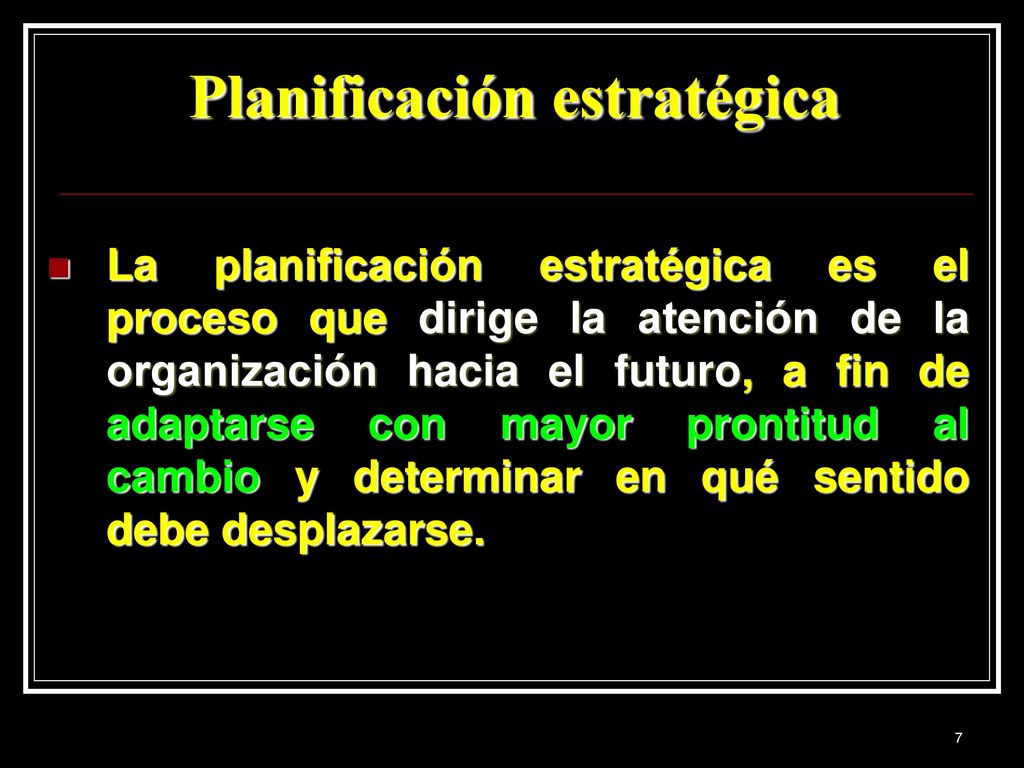 Planificación estratégica

La planificación estratégica es el proceso que dirige la atención de la organización hacia el futuro, a fin de adaptarse con mayor prontitud al cambio y determinar en qué sentido debe desplazarse.

7